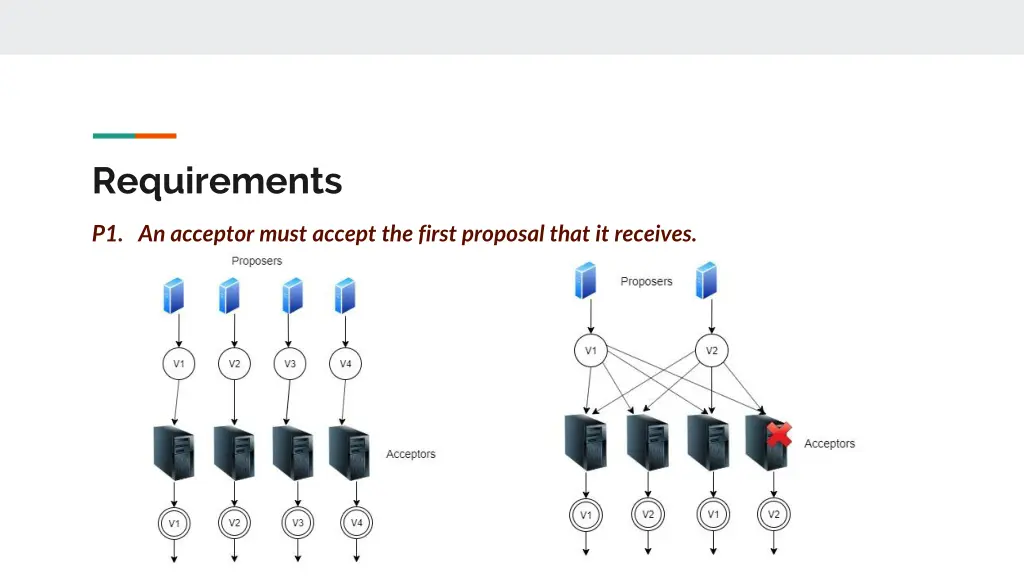 Requirements

P1. An acceptor must accept the first proposal that it receives.

Proposers

V1 V2 V3 V4

Acceptors

V1 V2 V3 V4

Proposers

V1 V2

Acceptors

V1 V2 V1 V2